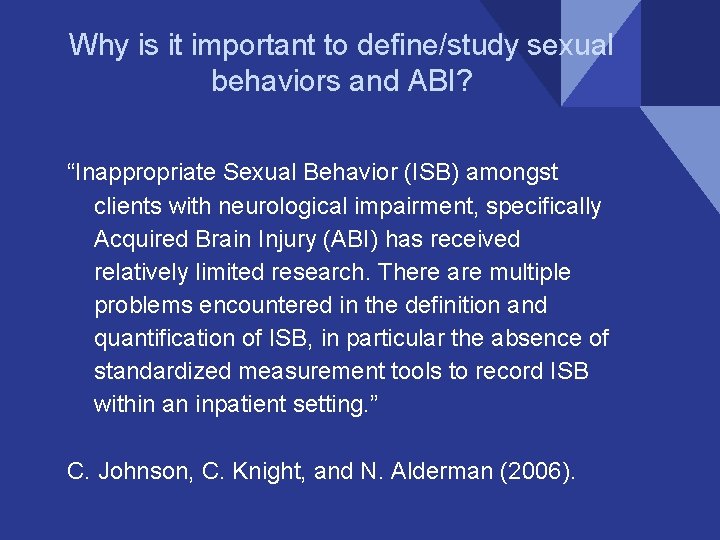 Why is it important to define/study sexual behaviors and ABI?

“Inappropriate Sexual Behavior (ISB) amongst clients with neurological impairment, specifically Acquired Brain Injury (ABI) has received relatively limited research. There are multiple problems encountered in the definition and quantification of ISB, in particular the absence of standardized measurement tools to record ISB within an inpatient setting.”

C. Johnson, C. Knight, and N. Alderman (2006).